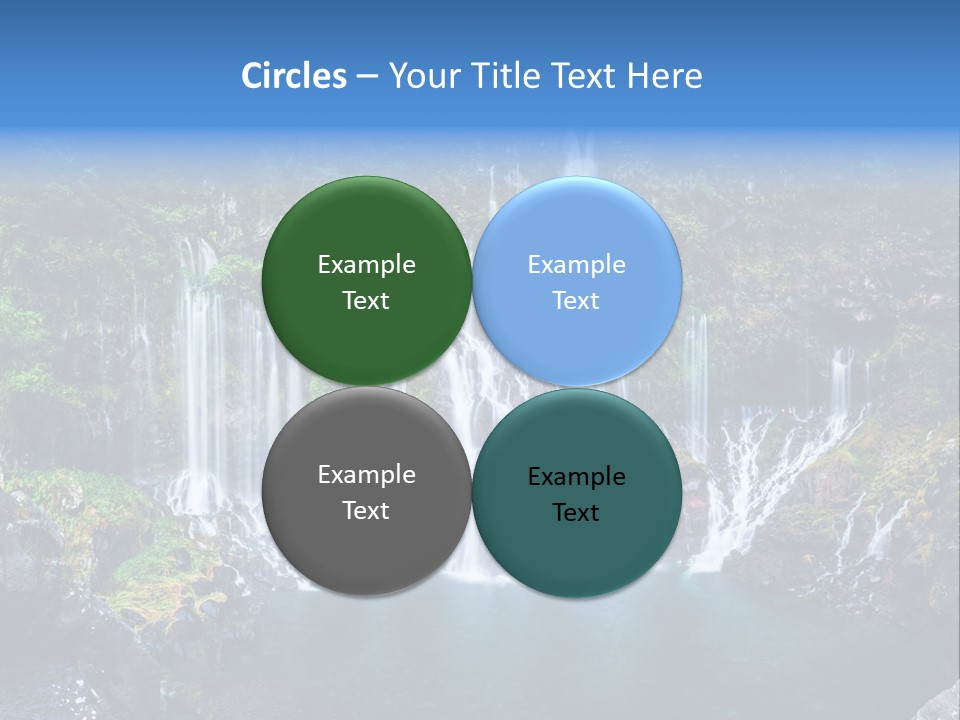 Circles – Your Title Text Here

Example Text

Example Text

Example Text

Example Text